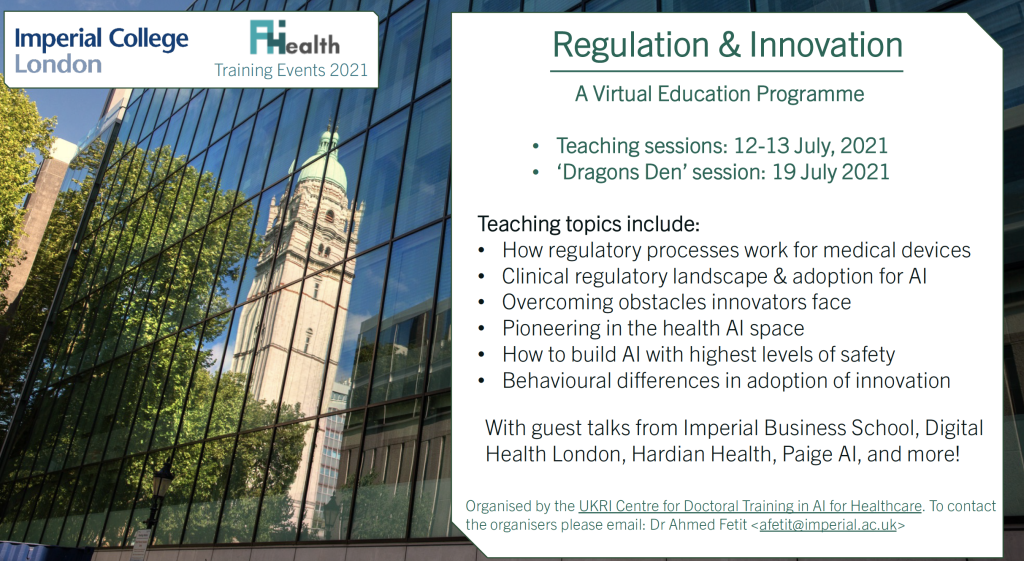 Imperial College London

AI Health
Training Events 2021

Regulation & Innovation

A Virtual Education Programme

• Teaching sessions: 12-13 July, 2021
• 'Dragons Den' session: 19 July 2021

Teaching topics include:
• How regulatory processes work for medical devices
• Clinical regulatory landscape & adoption for AI
• Overcoming obstacles innovators face
• Pioneering in the health AI space
• How to build AI with highest levels of safety
• Behavioural differences in adoption of innovation

With guest talks from Imperial Business School, Digital Health London, Hardian Health, Paige AI, and more!

Organised by the UKRI Centre for Doctoral Training in AI for Healthcare. To contact the organisers please email: Dr Ahmed Fetit <afetit@imperial.ac.uk>